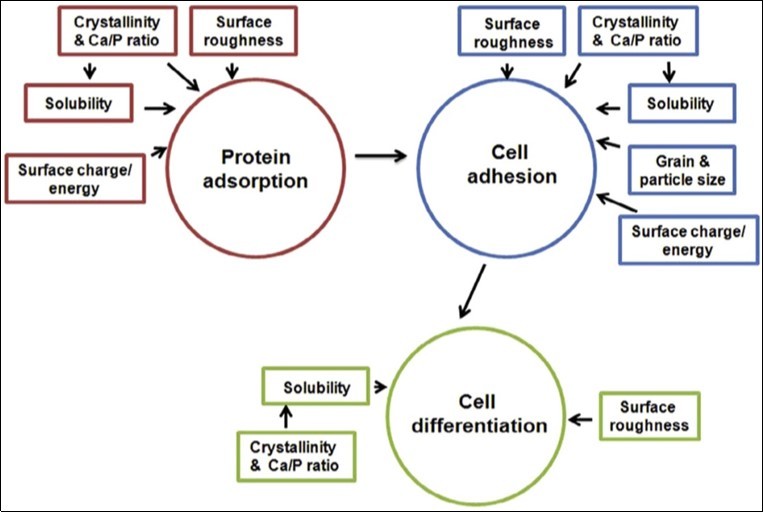 Crystallinity & Ca/P ratio

Surface roughness

Solubility

Surface charge/ energy

Protein adsorption

Surface roughness

Crystallinity & Ca/P ratio

Solubility

Grain & particle size

Surface charge/ energy

Cell adhesion

Solubility

Crystallinity & Ca/P ratio

Cell differentiation

Surface roughness